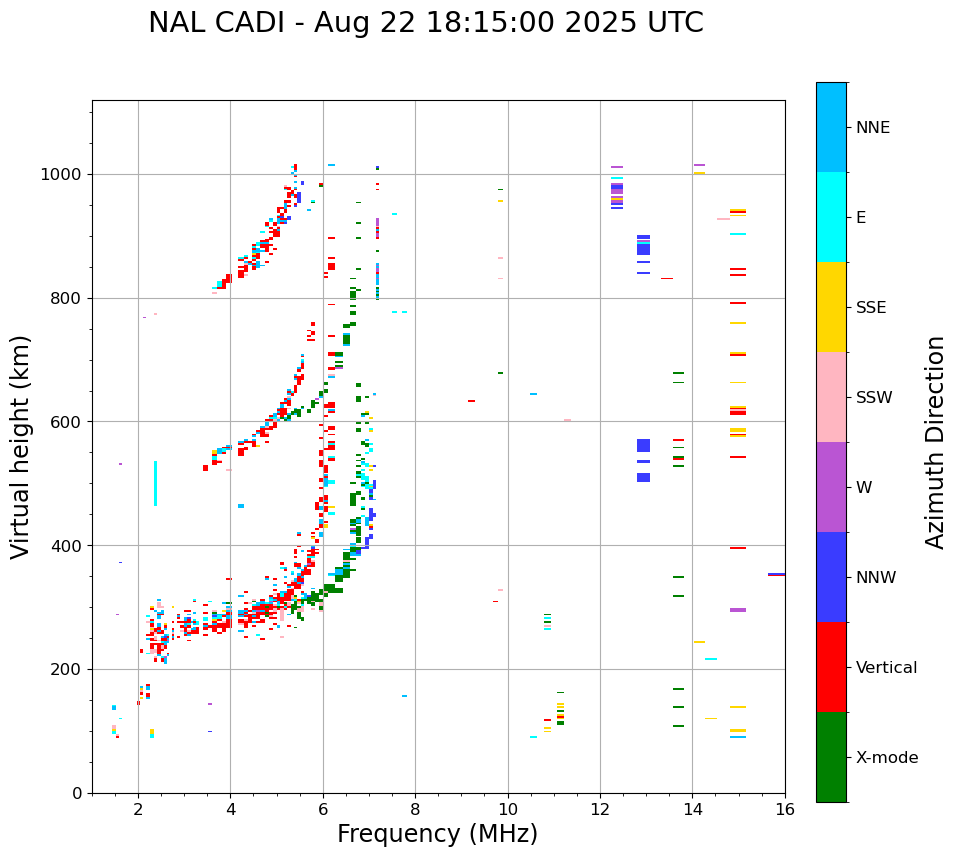 NAL CADI - Aug 22 18:15:00 2025 UTC

Virtual height (km)

1000
800
600
400
200
0

2
4
6
8
10
12
14
16

Frequency (MHz)

NNE
E
SSE
SSW
W
NNW
Vertical
X-mode

Azimuth Direction